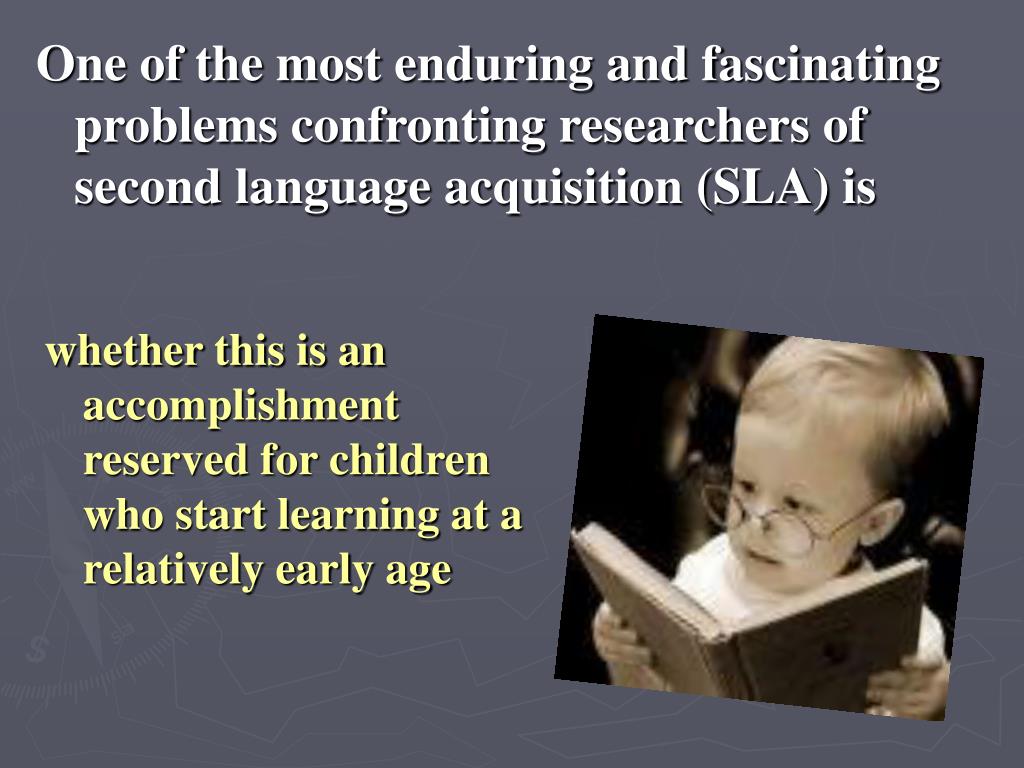 One of the most enduring and fascinating problems confronting researchers of second language acquisition (SLA) is

whether this is an accomplishment reserved for children who start learning at a relatively early age